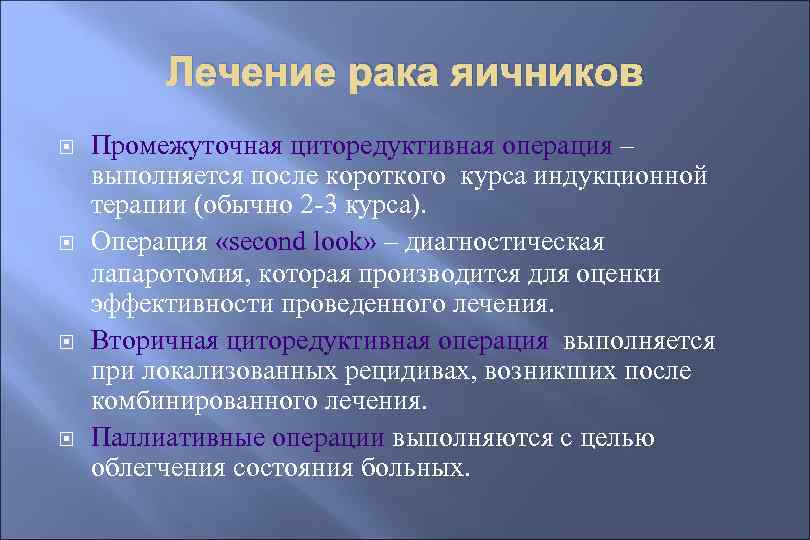 Лечение рака яичников

Промежуточная циторедуктивная операция – выполняется после короткого курса индукционной терапии (обычно 2-3 курса).

Операция «second look» – диагностическая лапаротомия, которая производится для оценки эффективности проведенного лечения.

Вторичная циторедуктивная операция выполняется при локализованных рецидивах, возникших после комбинированного лечения.

Паллиативные операции выполняются с целью облегчения состояния больных.